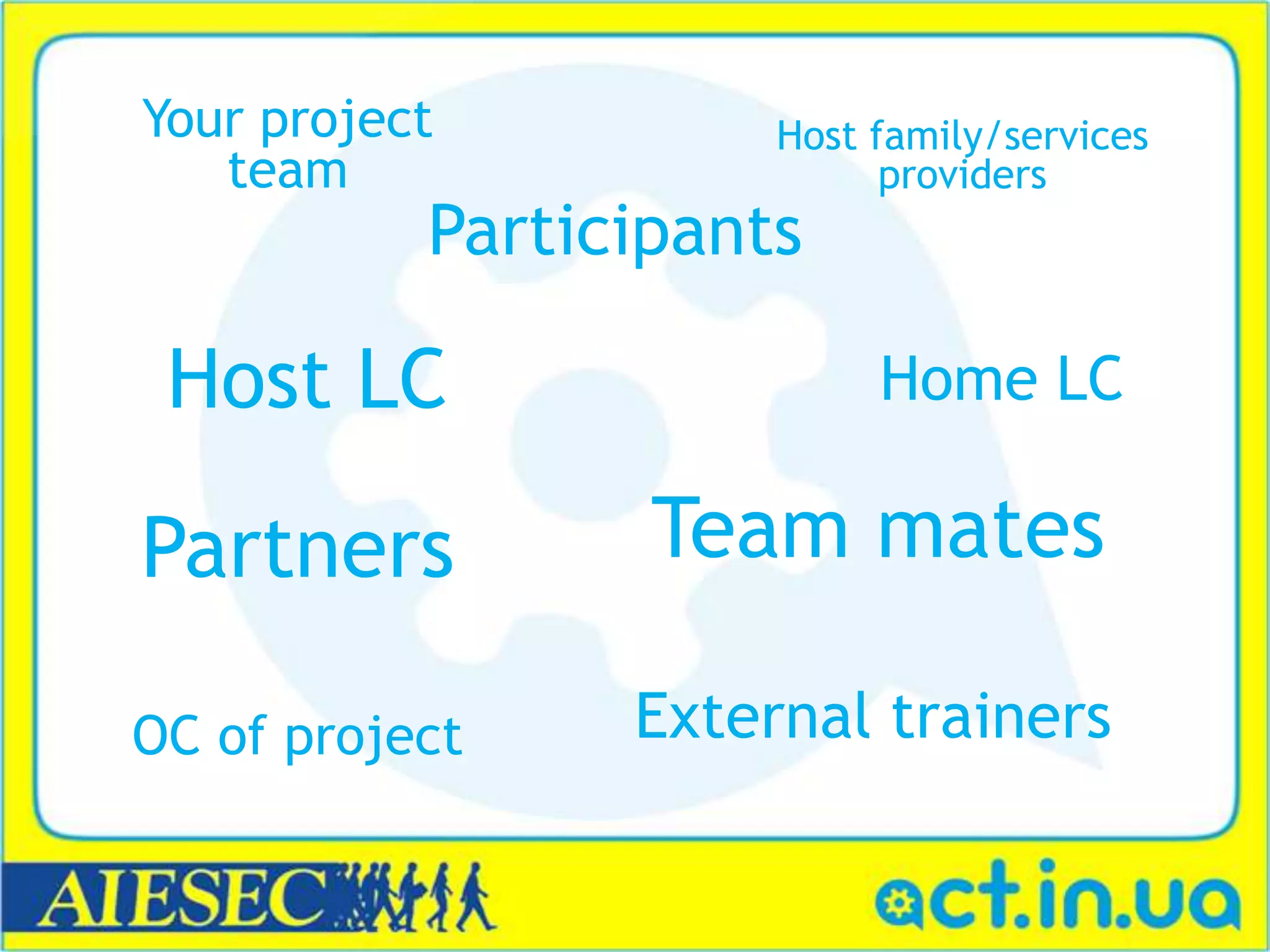 Your project team

Host family/services providers

Participants

Host LC

Home LC

Partners

Team mates

OC of project

External trainers

AIESEC

act.in.ua